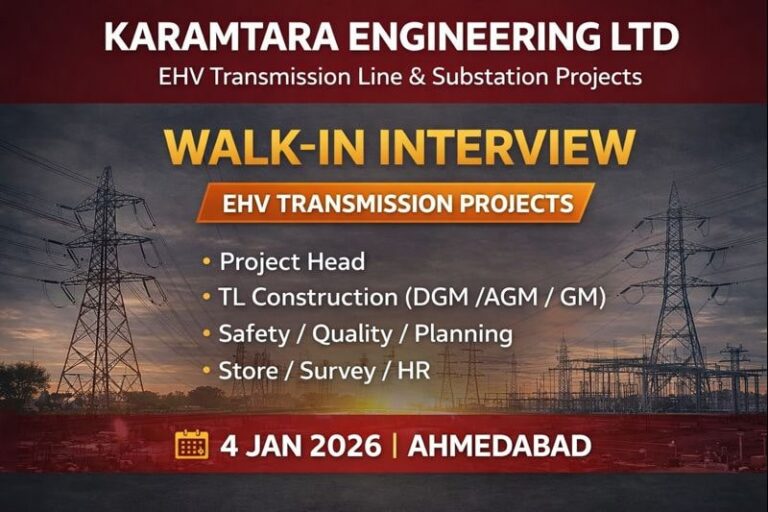 KARAMTARA ENGINEERING LTD
EHV Transmission Line & Substation Projects

WALK-IN INTERVIEW
EHV TRANSMISSION PROJECTS

• Project Head
• TL Construction (DGM /AGM / GM)
• Safety / Quality / Planning
• Store / Survey / HR

4 JAN 2026 | AHMEDABAD